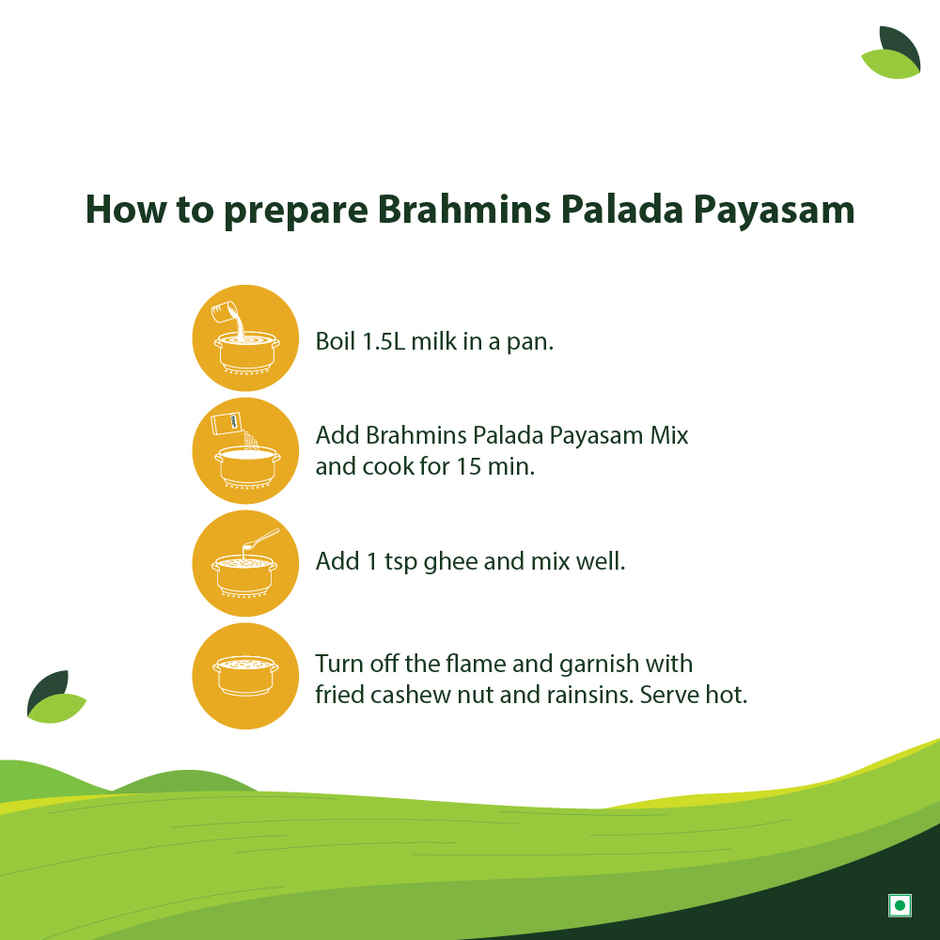 How to prepare Brahmins Palada Payasam

Boil 1.5L milk in a pan.

Add Brahmins Palada Payasam Mix and cook for 15 min.

Add 1 tsp ghee and mix well.

Turn off the flame and garnish with fried cashew nut and rainsins. Serve hot.